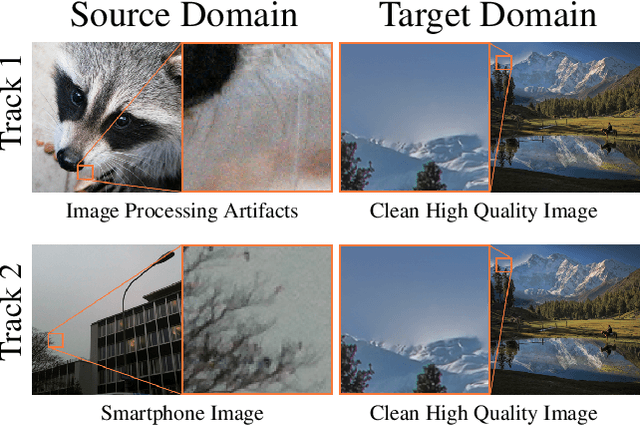 Source Domain

Target Domain

Track 1

Image Processing Artifacts

Clean High Quality Image

Track 2

Smartphone Image

Clean High Quality Image